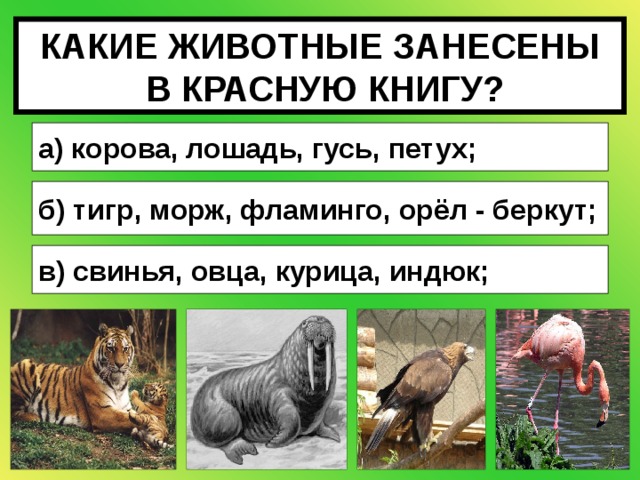 КАКИЕ ЖИВОТНЫЕ ЗАНЕСЕНЫ В КРАСНУЮ КНИГУ?

а) корова, лошадь, гусь, петух;

б) тигр, морж, фламинго, орёл - беркут;

в) свинья, овца, курица, индюк;